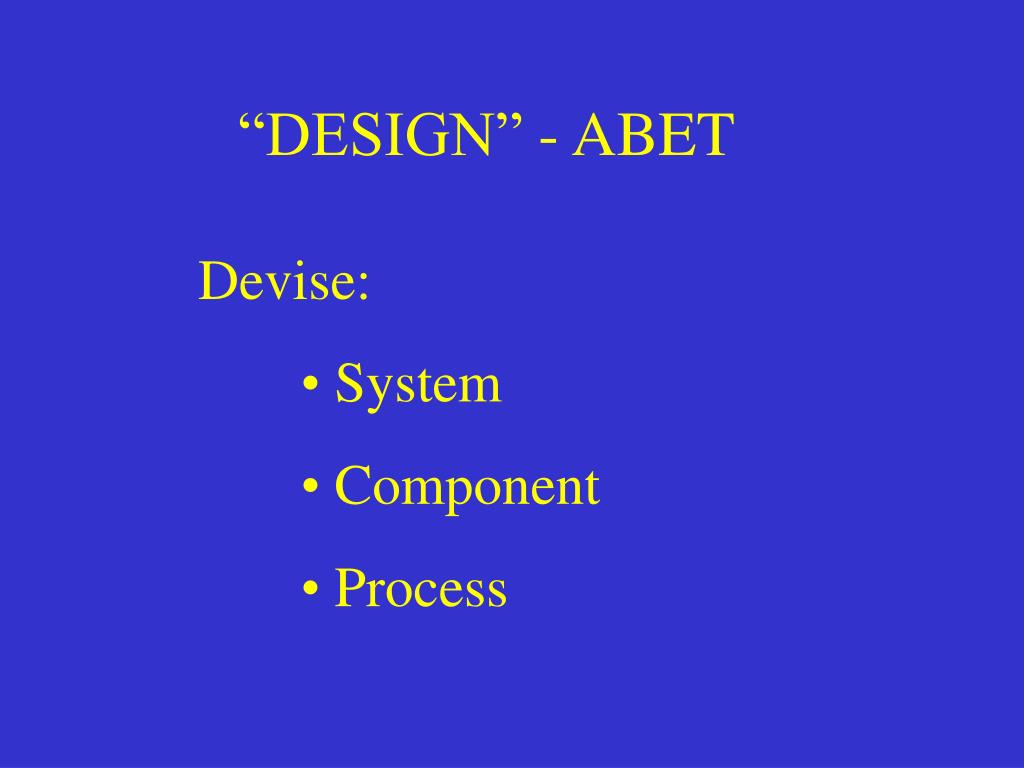 “DESIGN” - ABET

Devise:

• System

• Component

• Process